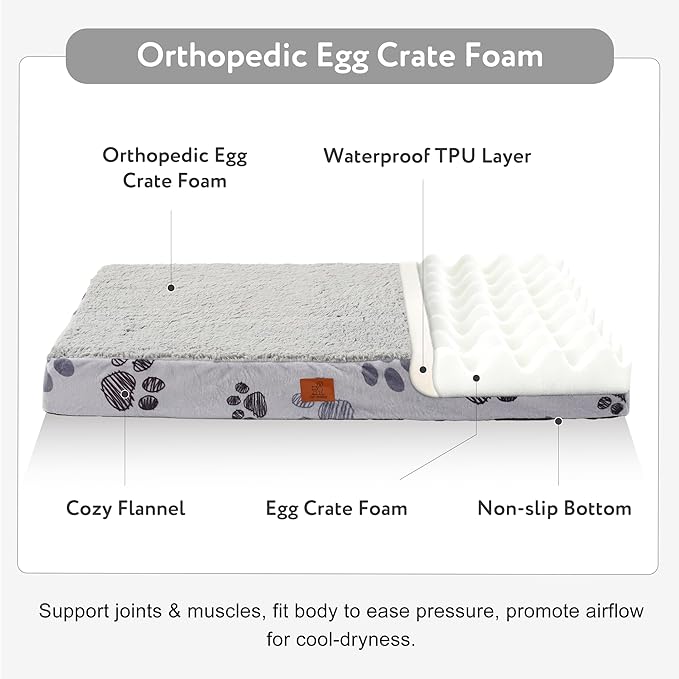 Orthopedic Egg Crate Foam

Orthopedic Egg Crate Foam

Waterproof TPU Layer

Cozy Flannel

Egg Crate Foam

Non-slip Bottom

Support joints & muscles, fit body to ease pressure, promote airflow for cool-dryness.